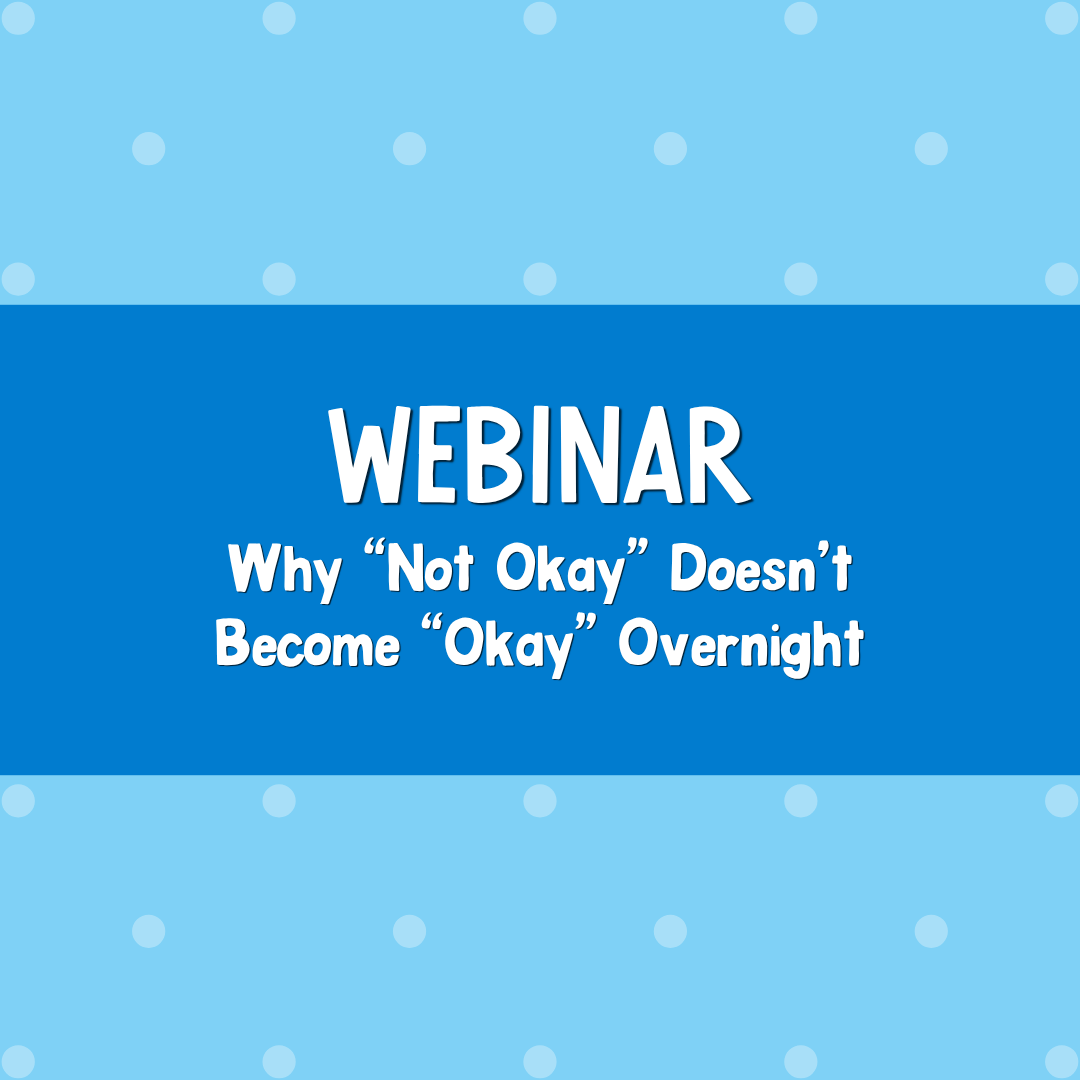 WEBINAR

Why “Not Okay” Doesn’t Become “Okay” Overnight